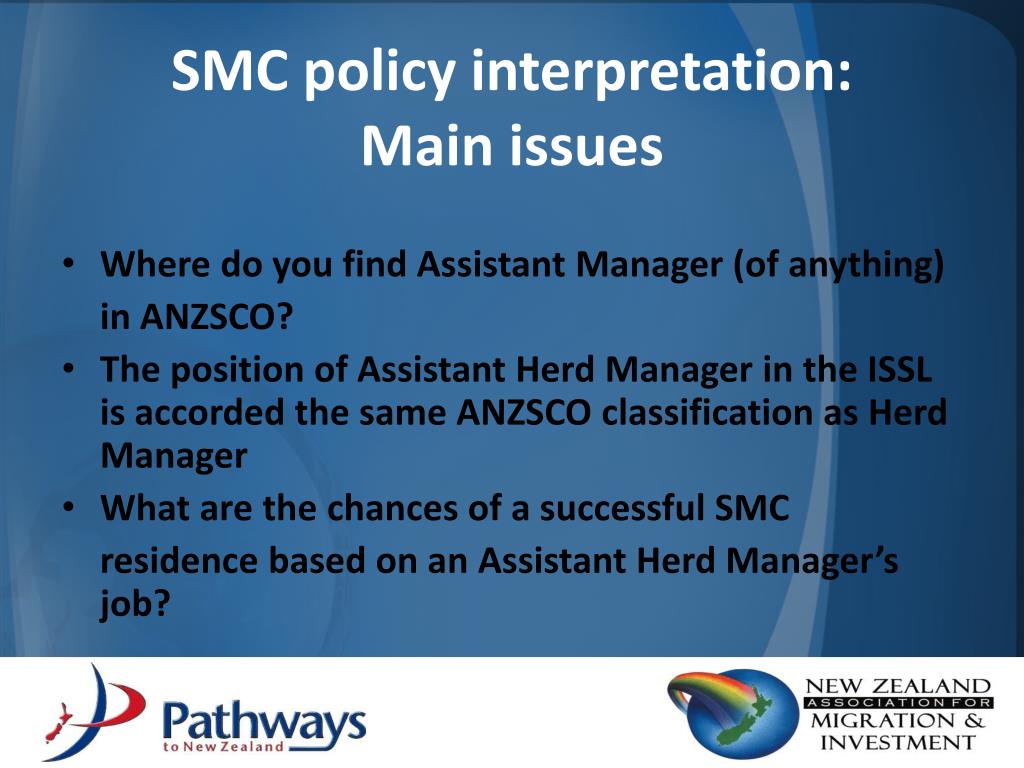 SMC policy interpretation:
Main issues

• Where do you find Assistant Manager (of anything) in ANZSCO?
• The position of Assistant Herd Manager in the ISSL is accorded the same ANZSCO classification as Herd Manager
• What are the chances of a successful SMC residence based on an Assistant Herd Manager's job?

Pathways to New Zealand

NEW ZEALAND ASSOCIATION FOR MIGRATION & INVESTMENT